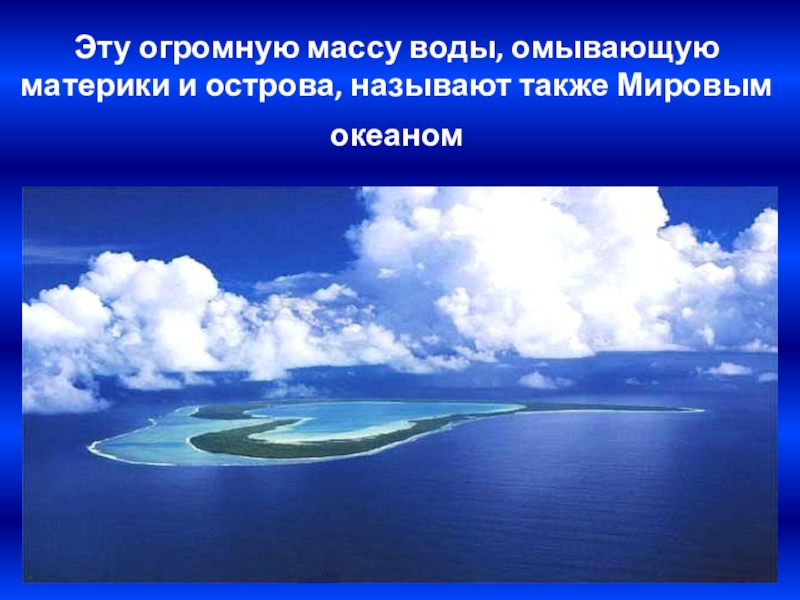 Эту огромную массу воды, омывающую материки и острова, называют также Мировым океаном